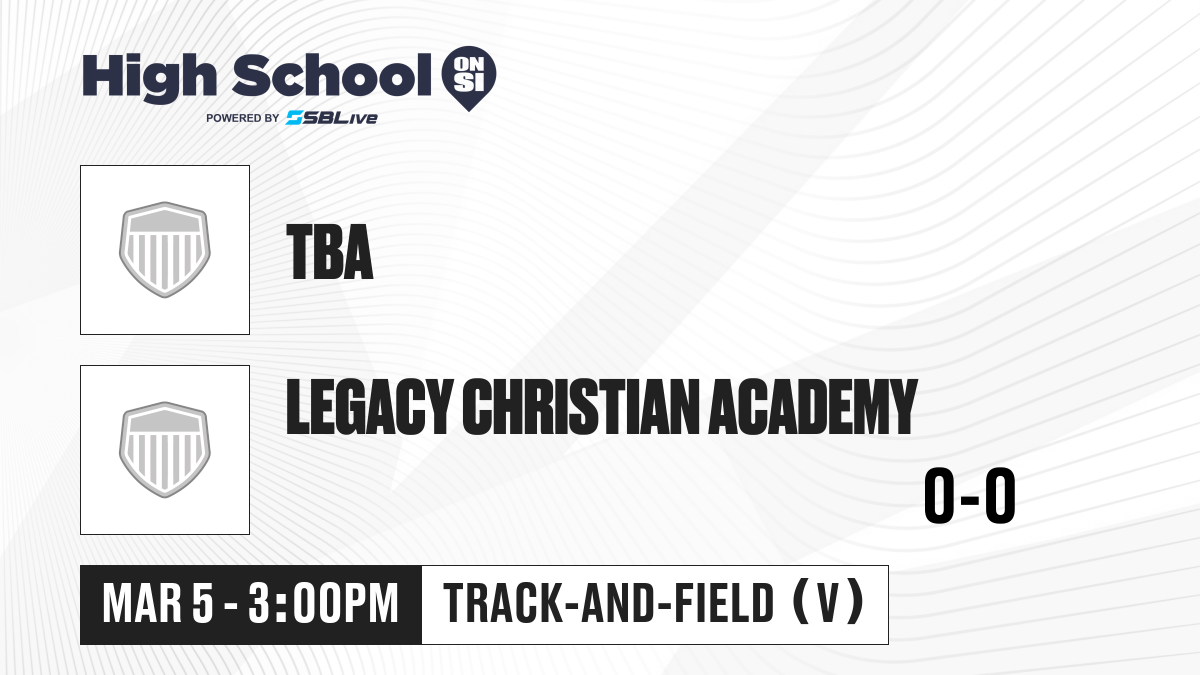 High School ON SI
POWERED BY SBLive

TBA

LEGACY CHRISTIAN ACADEMY

0-0

MAR 5 - 3:00PM

TRACK-AND-FIELD (V)